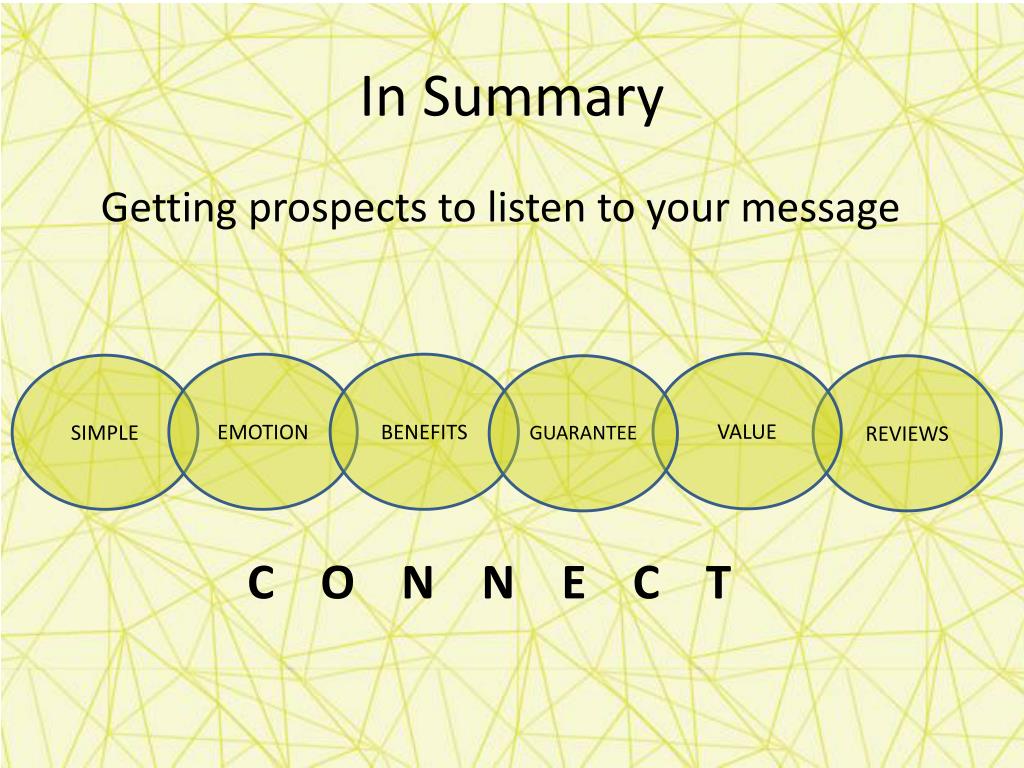 In Summary

Getting prospects to listen to your message

SIMPLE

EMOTION

BENEFITS

GUARANTEE

VALUE

REVIEWS

C O N N E C T